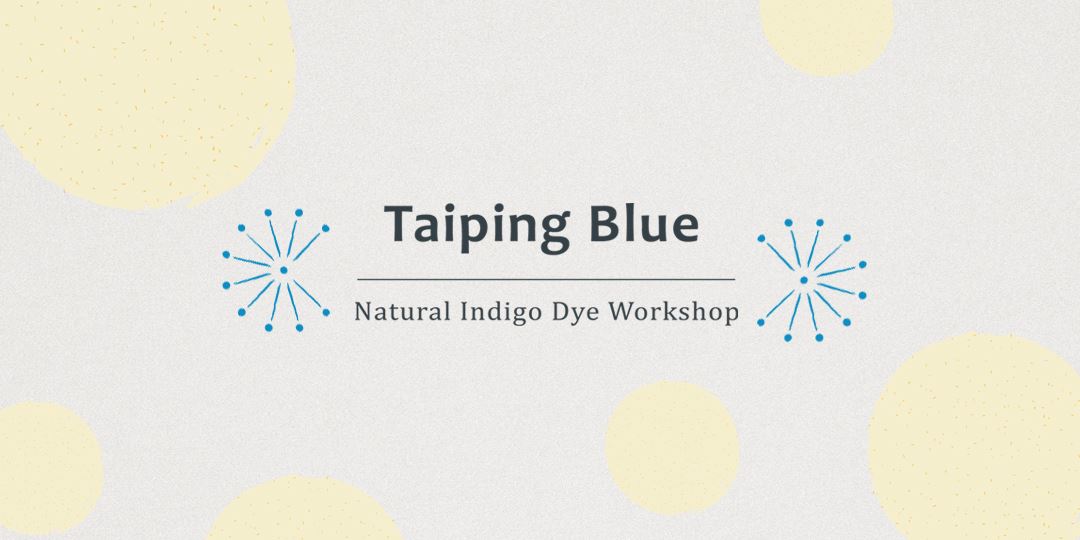 Taiping Blue

Natural Indigo Dye Workshop